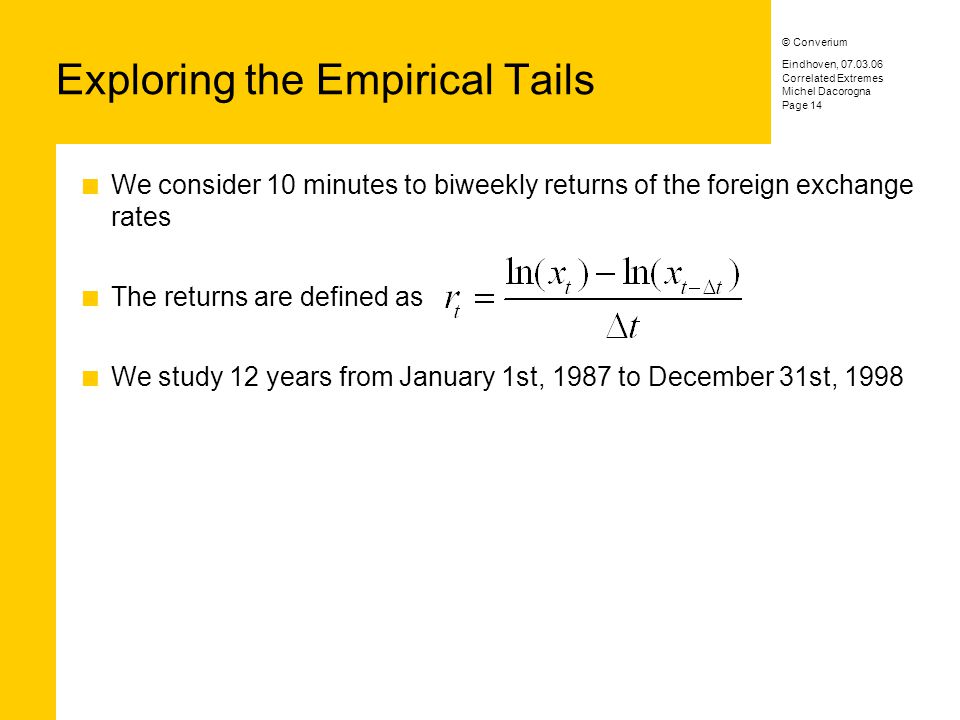 Exploring the Empirical Tails

© Converium

Eindhoven, 07.03.06
Correlated Extremes
Michel Dacorogna
Page 14

We consider 10 minutes to biweekly returns of the foreign exchange rates

The returns are defined as $r_t = \frac{\ln(x_t) - \ln(x_{t-\Delta t})}{\Delta t}$

We study 12 years from January 1st, 1987 to December 31st, 1998